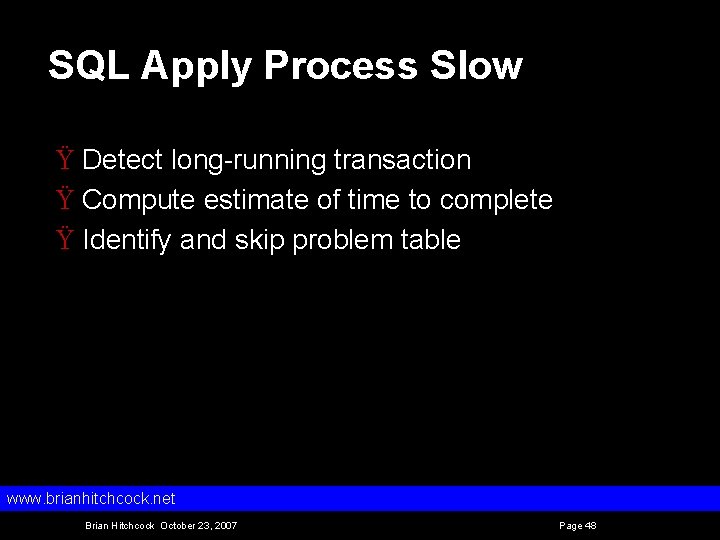 SQL Apply Process Slow

Ÿ Detect long-running transaction
Ÿ Compute estimate of time to complete
Ÿ Identify and skip problem table

www.brianhitchcock.net

Brian Hitchcock October 23, 2007

Page 48